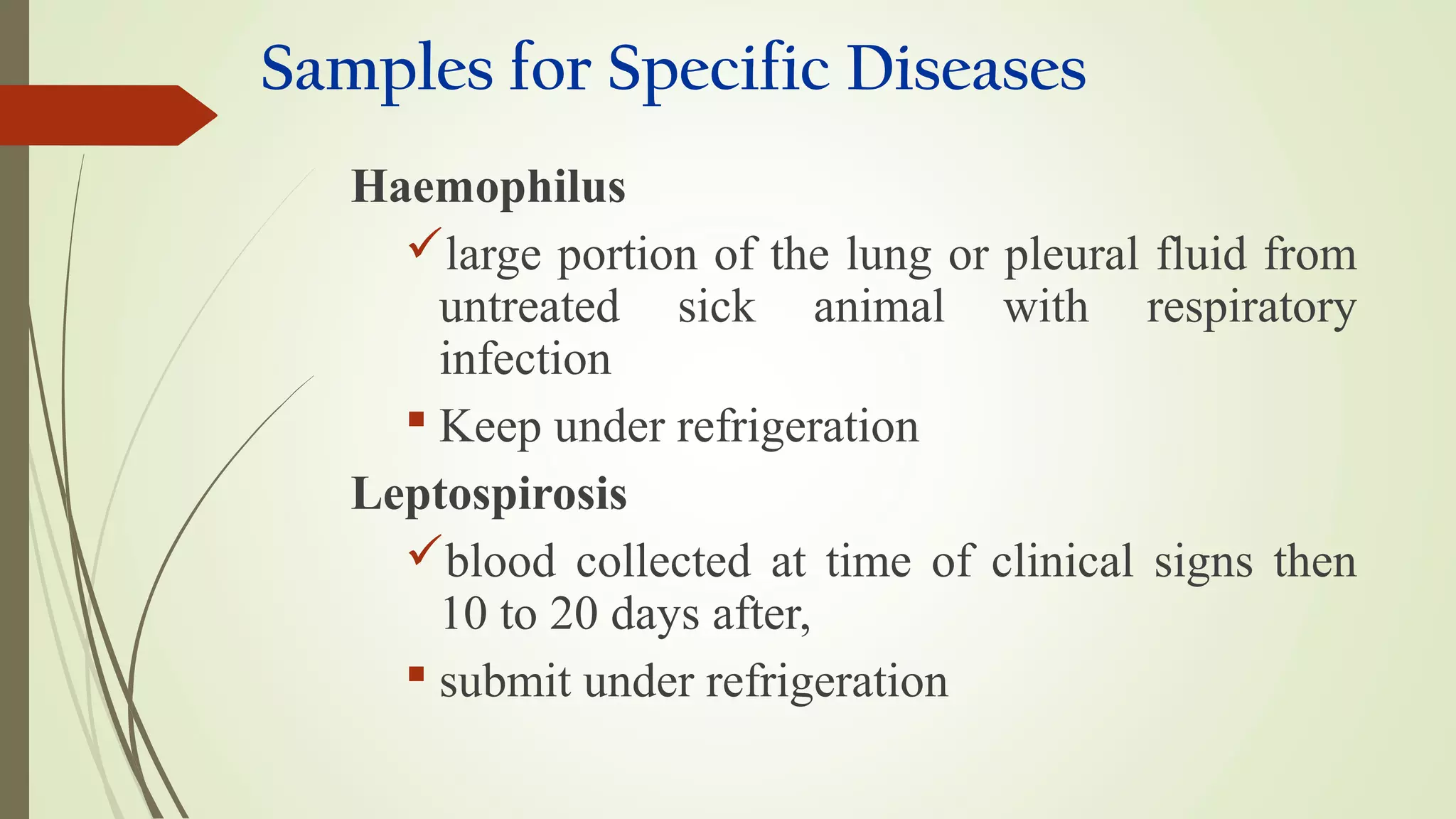 Samples for Specific Diseases

Haemophilus

✓ large portion of the lung or pleural fluid from untreated sick animal with respiratory infection

▪ Keep under refrigeration

Leptospirosis

✓ blood collected at time of clinical signs then 10 to 20 days after,

▪ submit under refrigeration